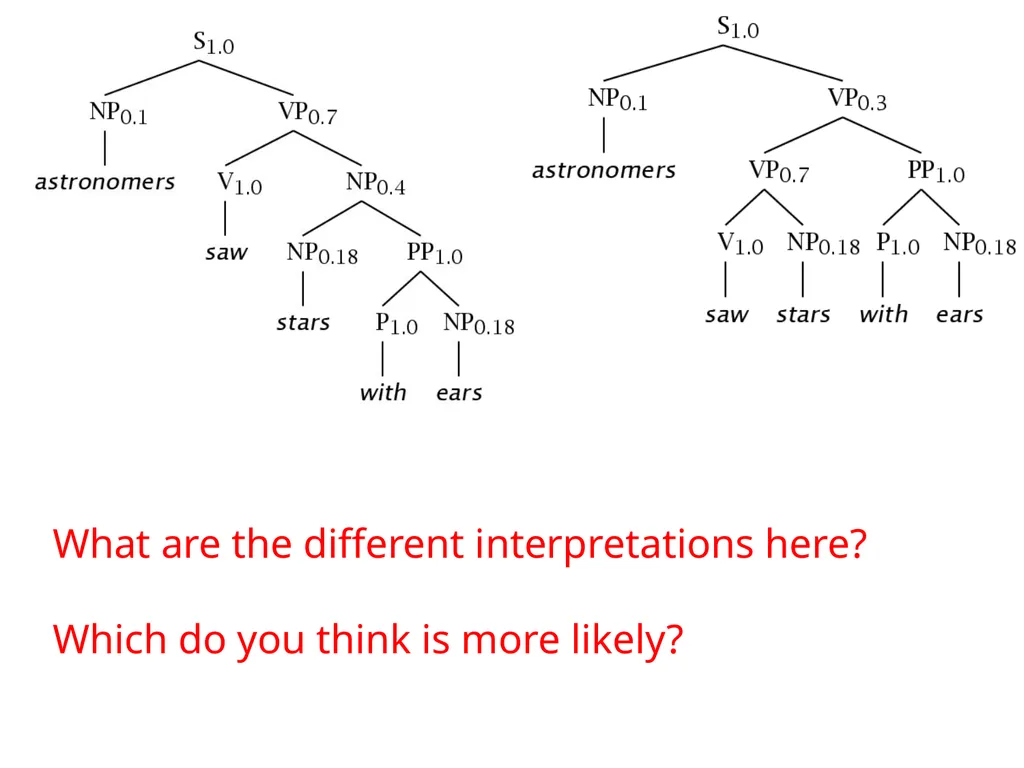 $S_{1.0}$

$NP_{0.1}$ $VP_{0.7}$

astronomers $V_{1.0}$ $NP_{0.4}$

saw $NP_{0.18}$ $PP_{1.0}$

stars $P_{1.0}$ $NP_{0.18}$

with ears

$S_{1.0}$

$NP_{0.1}$ $VP_{0.3}$

astronomers $VP_{0.7}$ $PP_{1.0}$

$V_{1.0}$ $NP_{0.18}$ $P_{1.0}$ $NP_{0.18}$

saw stars with ears

What are the different interpretations here?

Which do you think is more likely?